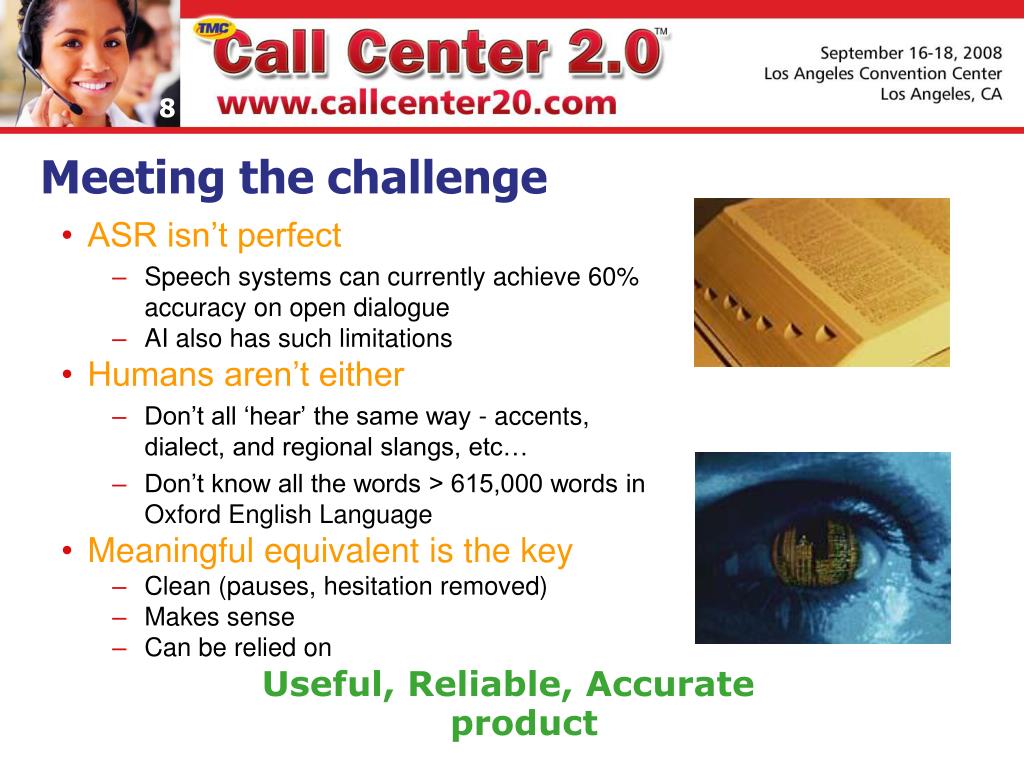 8

TMC Call Center 2.0™
www.callcenter20.com

September 16-18, 2008
Los Angeles Convention Center
Los Angeles, CA

Meeting the challenge

• ASR isn't perfect
– Speech systems can currently achieve 60% accuracy on open dialogue
– AI also has such limitations
• Humans aren't either
– Don't all 'hear' the same way - accents, dialect, and regional slangs, etc…
– Don't know all the words > 615,000 words in Oxford English Language
• Meaningful equivalent is the key
– Clean (pauses, hesitation removed)
– Makes sense
– Can be relied on

Useful, Reliable, Accurate product